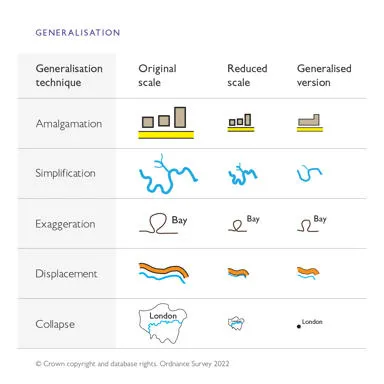 GENERALISATION

| Generalisation technique | Original scale | Reduced scale | Generalised version |
|---|---|---|---|
| Amalgamation | | | |
| Simplification | | | |
| Exaggeration | Bay | Bay | Bay |
| Displacement | | | |
| Collapse | London | | London |

© Crown copyright and database rights. Ordnance Survey 2022